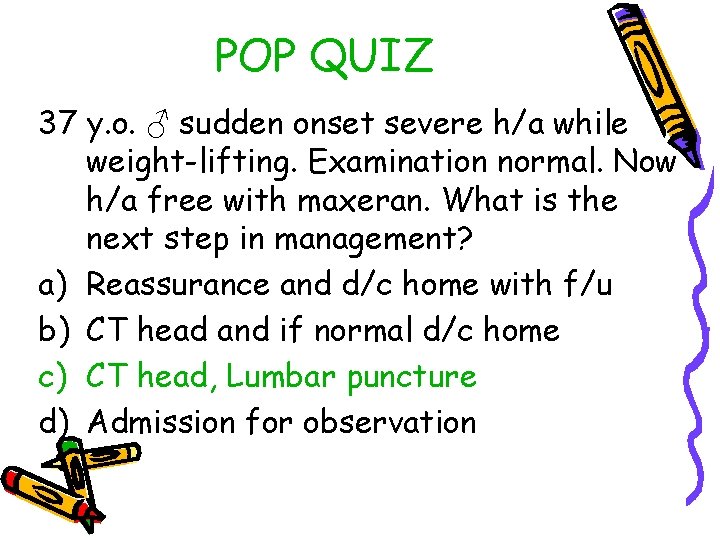 POP QUIZ

37 y.o. ♂ sudden onset severe h/a while weight-lifting. Examination normal. Now h/a free with maxeran. What is the next step in management?

a) Reassurance and d/c home with f/u
b) CT head and if normal d/c home
c) CT head, Lumbar puncture
d) Admission for observation